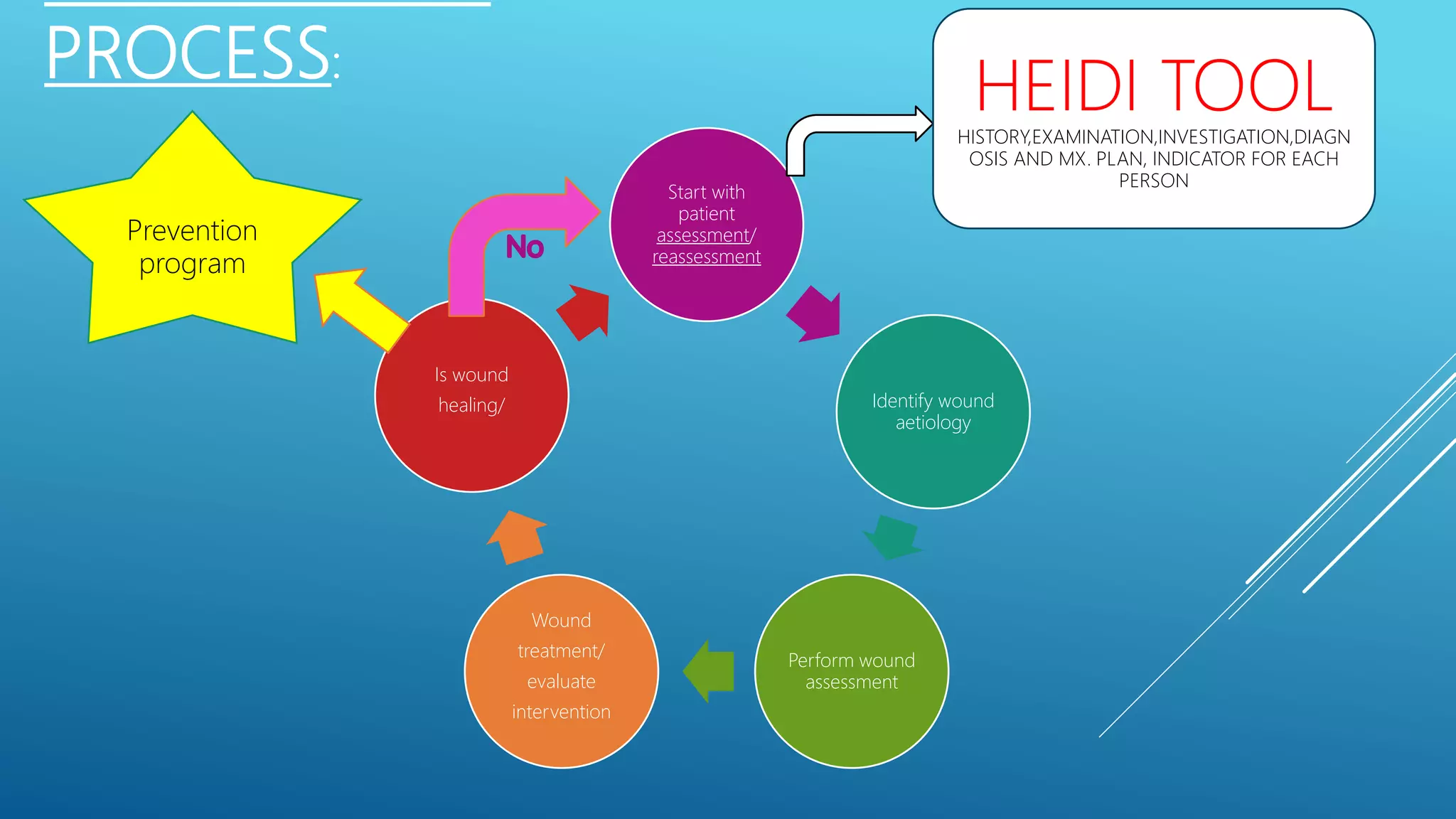 PROCESS:

HEIDI TOOL

HISTORY,EXAMINATION,INVESTIGATION,DIAGNOSIS AND MX. PLAN, INDICATOR FOR EACH PERSON

Prevention program

No

Start with patient assessment/ reassessment

Identify wound aetiology

Perform wound assessment

Wound treatment/ evaluate intervention

Is wound healing/